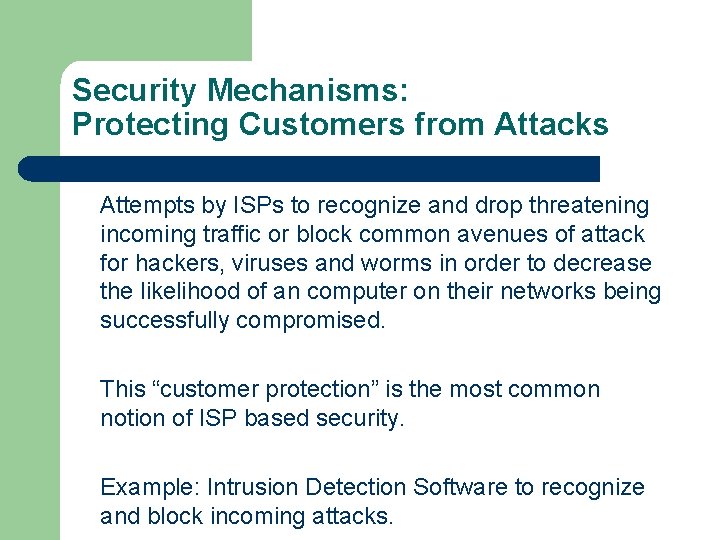 Security Mechanisms:
Protecting Customers from Attacks

Attempts by ISPs to recognize and drop threatening incoming traffic or block common avenues of attack for hackers, viruses and worms in order to decrease the likelihood of an computer on their networks being successfully compromised.

This “customer protection” is the most common notion of ISP based security.

Example: Intrusion Detection Software to recognize and block incoming attacks.